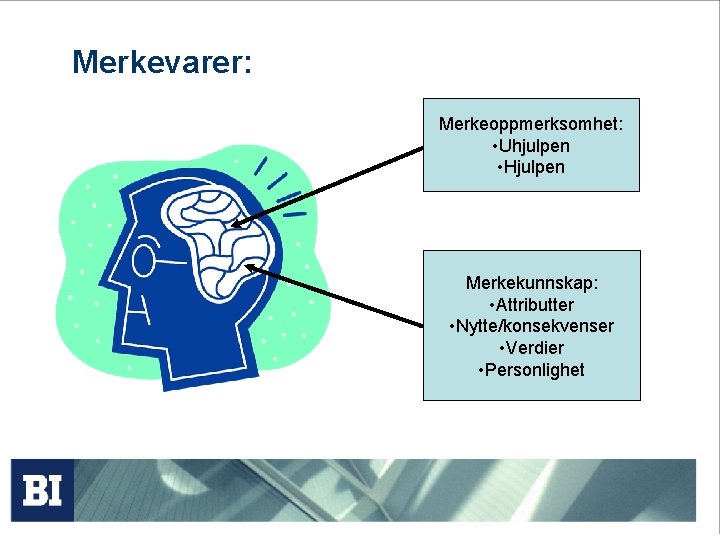 Merkevarer:

Merkeoppmerksomhet:
•Uhjulpen
•Hjulpen

Merkekunnskap:
•Attributter
•Nytte/konsekvenser
•Verdier
•Personlighet

BI